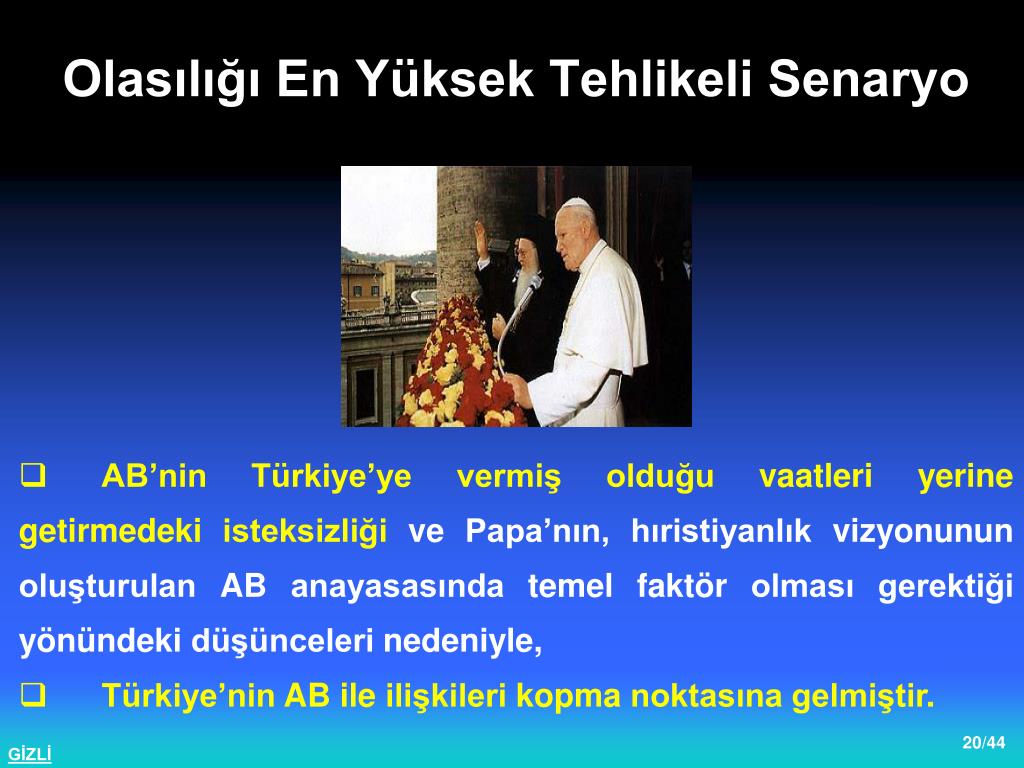 Olasılığı En Yüksek Tehlikeli Senaryo

❑ AB'nin Türkiye'ye vermiş olduğu vaatleri yerine getirmedeki isteksizliği ve Papa'nın, hıristiyanlık vizyonunun oluşturulan AB anayasasında temel faktör olması gerektiği yönündeki düşünceleri nedeniyle,

❑ Türkiye'nin AB ile ilişkileri kopma noktasına gelmiştir.

GİZLİ

20/44